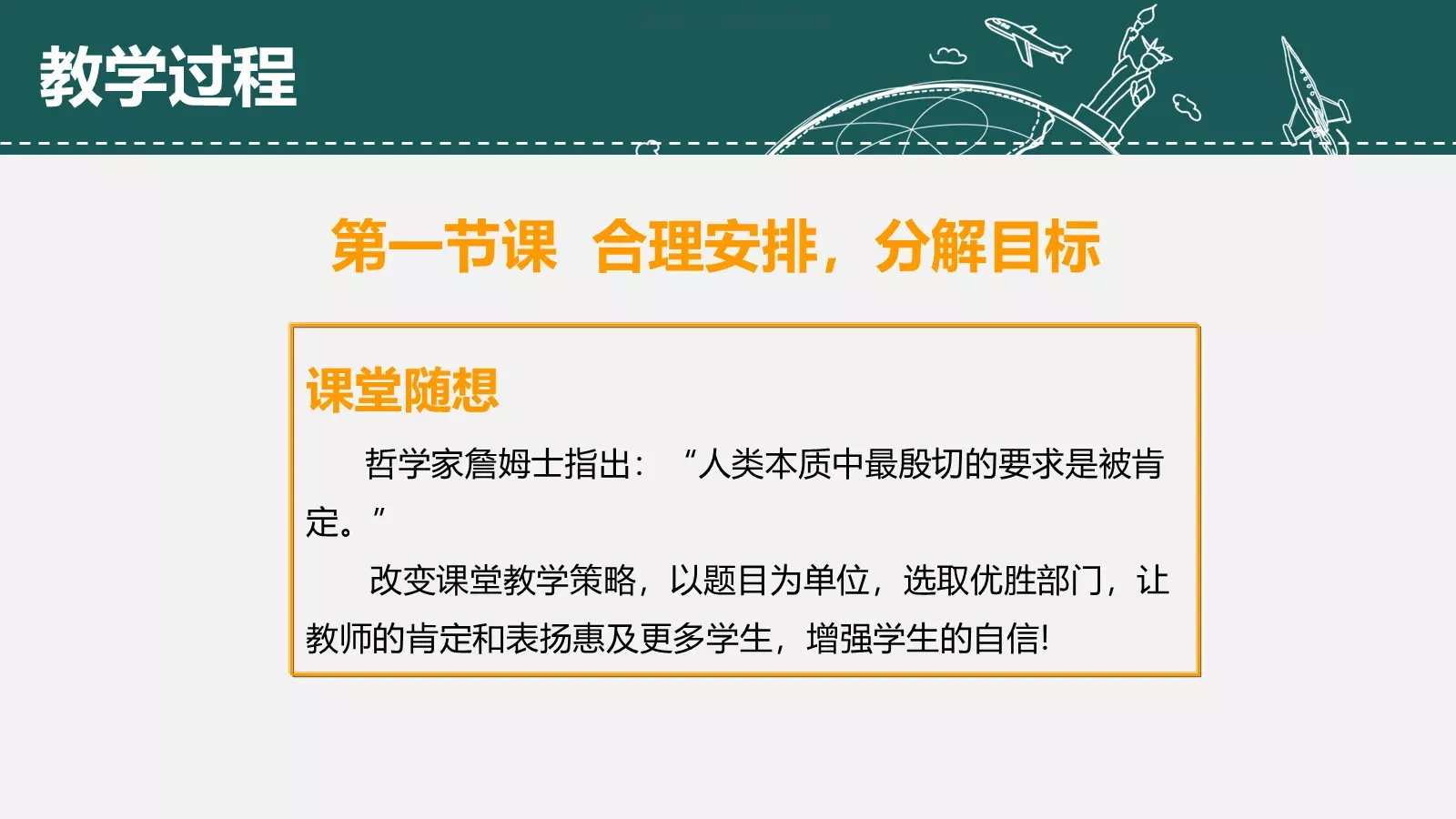 教学过程

第一节课 合理安排，分解目标

课堂随想

哲学家詹姆士指出：“人类本质中最殷切的要求是被肯定。”

改变课堂教学策略，以题目为单位，选取优胜部门，让教师的肯定和表扬惠及更多学生，增强学生的自信!